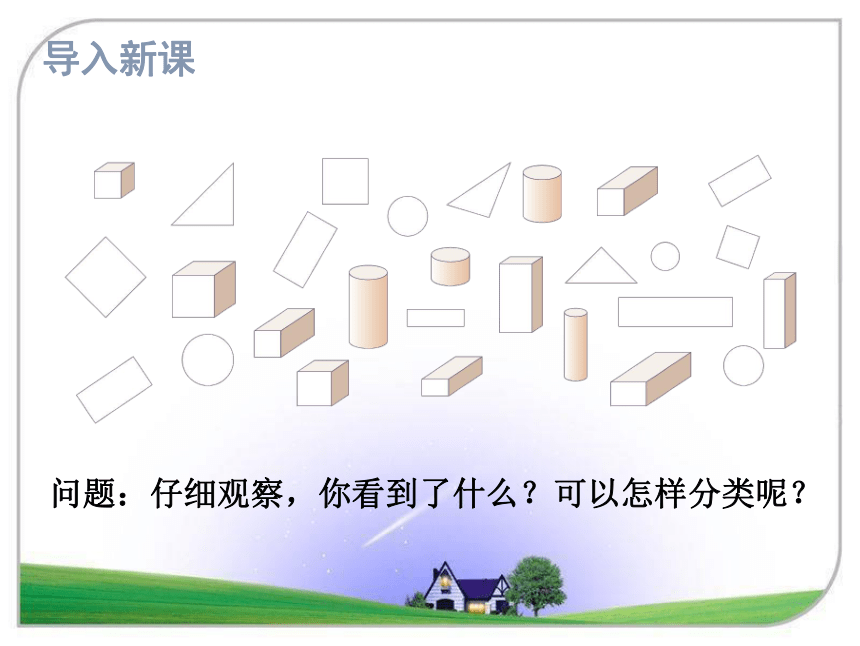 导入新课

问题：仔细观察，你看到了什么？可以怎样分类呢？